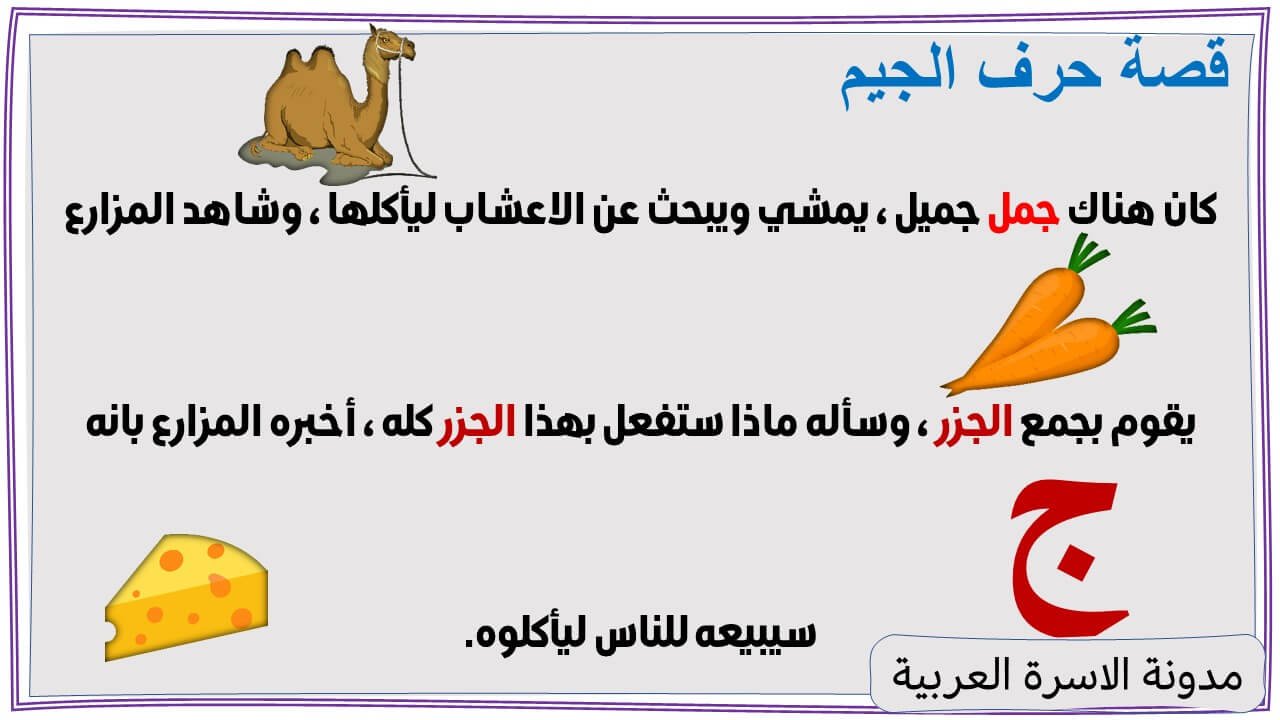 قصة حرف الجيم

كان هناك جمل جميل ، يمشي ويبحث عن الاعشاب ليأكلها ، وشاهد المزارع

يقوم بجمع الجزر ، وسأله ماذا ستفعل بهذا الجزر كله ، أخبره المزارع بانه

ج

سيبيعه للناس ليأكلوه.

مدونة الاسرة العربية